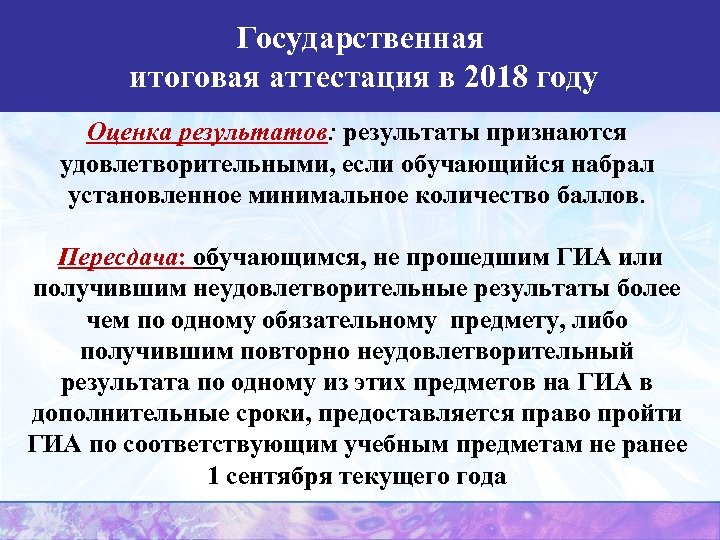 Государственная итоговая аттестация в 2018 году

Оценка результатов: результаты признаются удовлетворительными, если обучающийся набрал установленное минимальное количество баллов.

Пересдача: обучающимся, не прошедшим ГИА или получившим неудовлетворительные результаты более чем по одному обязательному предмету, либо получившим повторно неудовлетворительный результата по одному из этих предметов на ГИА в дополнительные сроки, предоставляется право пройти ГИА по соответствующим учебным предметам не ранее 1 сентября текущего года